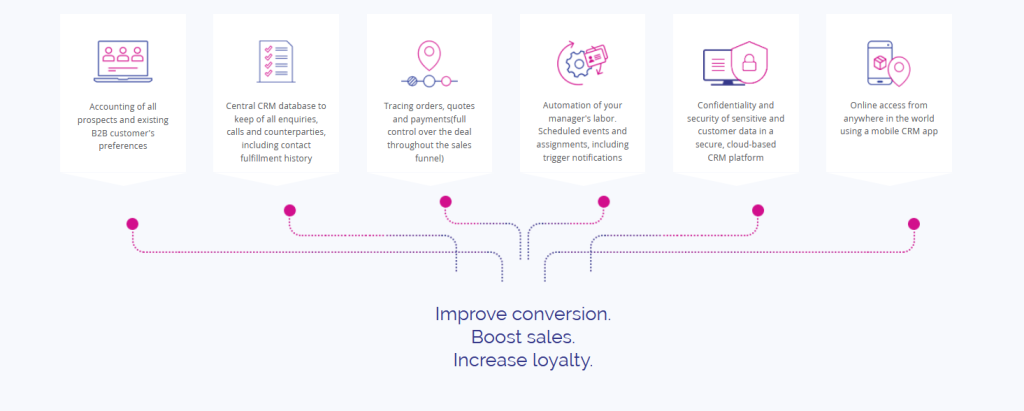 Accounting of all prospects and existing B2B customer's preferences

Central CRM database to keep of all enquiries, calls and counterparties, including contact fulfillment history

Tracing orders, quotes and payments(full control over the deal throughout the sales funnel)

Automation of your manager's labor. Scheduled events and assignments, including trigger notifications

Confidentiality and security of sensitive and customer data in a secure, cloud-based CRM platform

Online access from anywhere in the world using a mobile CRM app

Improve conversion.
Boost sales.
Increase loyalty.